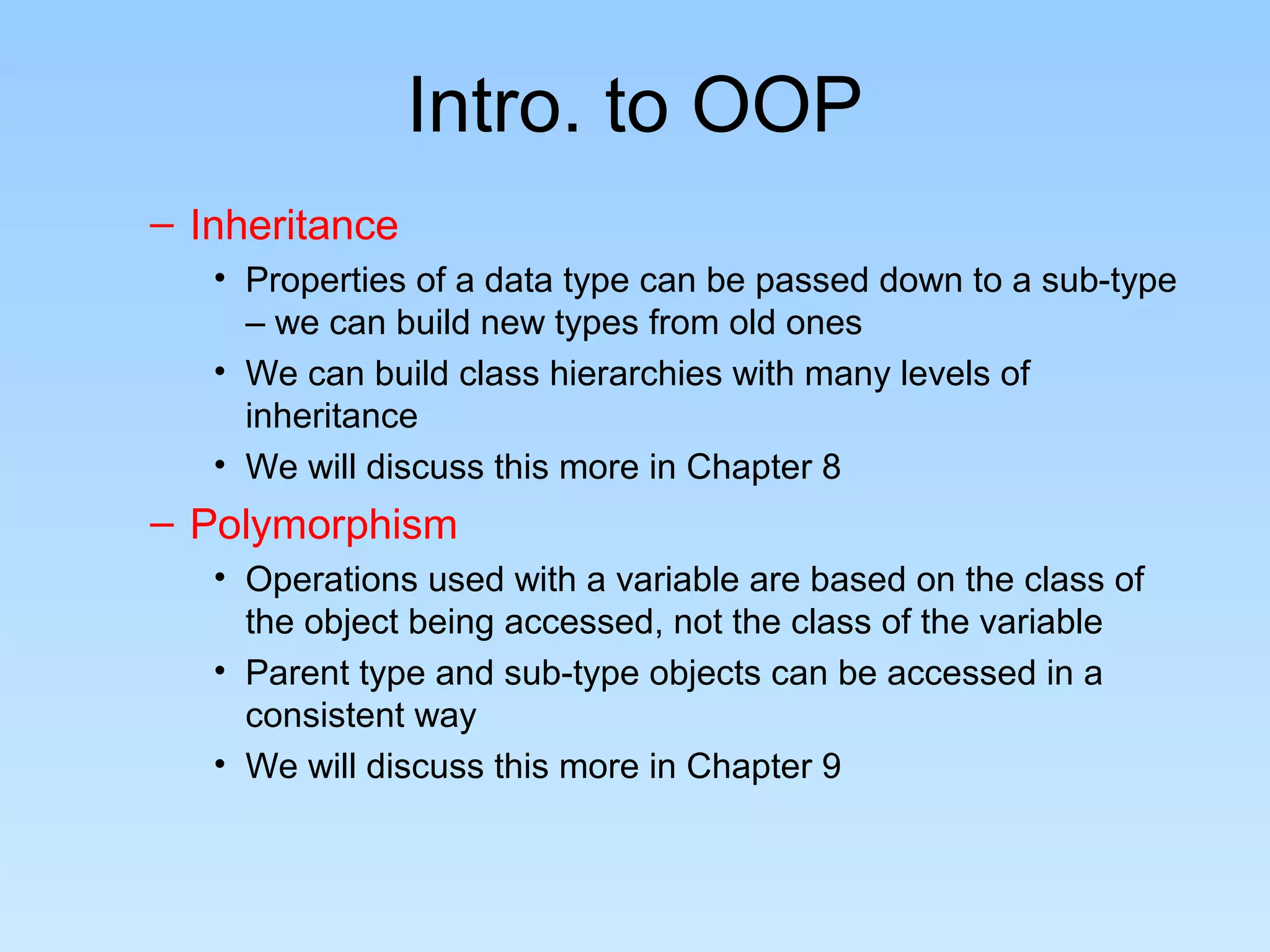 Intro. to OOP

– Inheritance
• Properties of a data type can be passed down to a sub-type – we can build new types from old ones
• We can build class hierarchies with many levels of inheritance
• We will discuss this more in Chapter 8

– Polymorphism
• Operations used with a variable are based on the class of the object being accessed, not the class of the variable
• Parent type and sub-type objects can be accessed in a consistent way
• We will discuss this more in Chapter 9